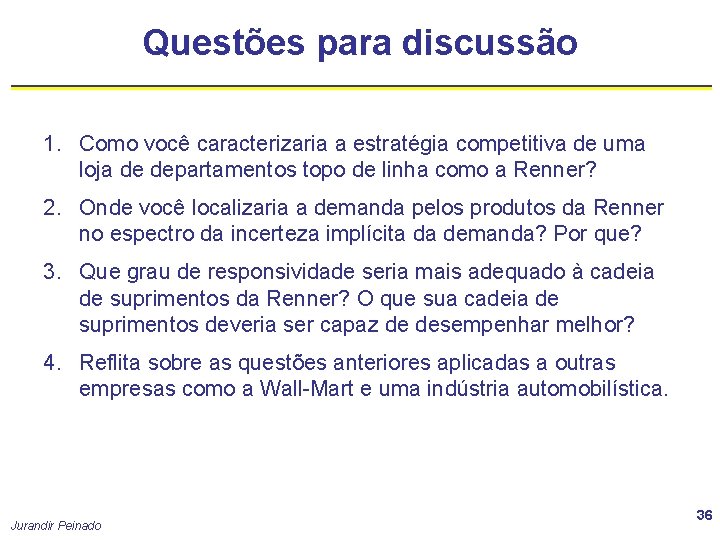 Questões para discussão

1. Como você caracterizaria a estratégia competitiva de uma loja de departamentos topo de linha como a Renner?

2. Onde você localizaria a demanda pelos produtos da Renner no espectro da incerteza implícita da demanda? Por que?

3. Que grau de responsividade seria mais adequado à cadeia de suprimentos da Renner? O que sua cadeia de suprimentos deveria ser capaz de desempenhar melhor?

4. Reflita sobre as questões anteriores aplicadas a outras empresas como a Wall-Mart e uma indústria automobilística.

Jurandir Peinado

36